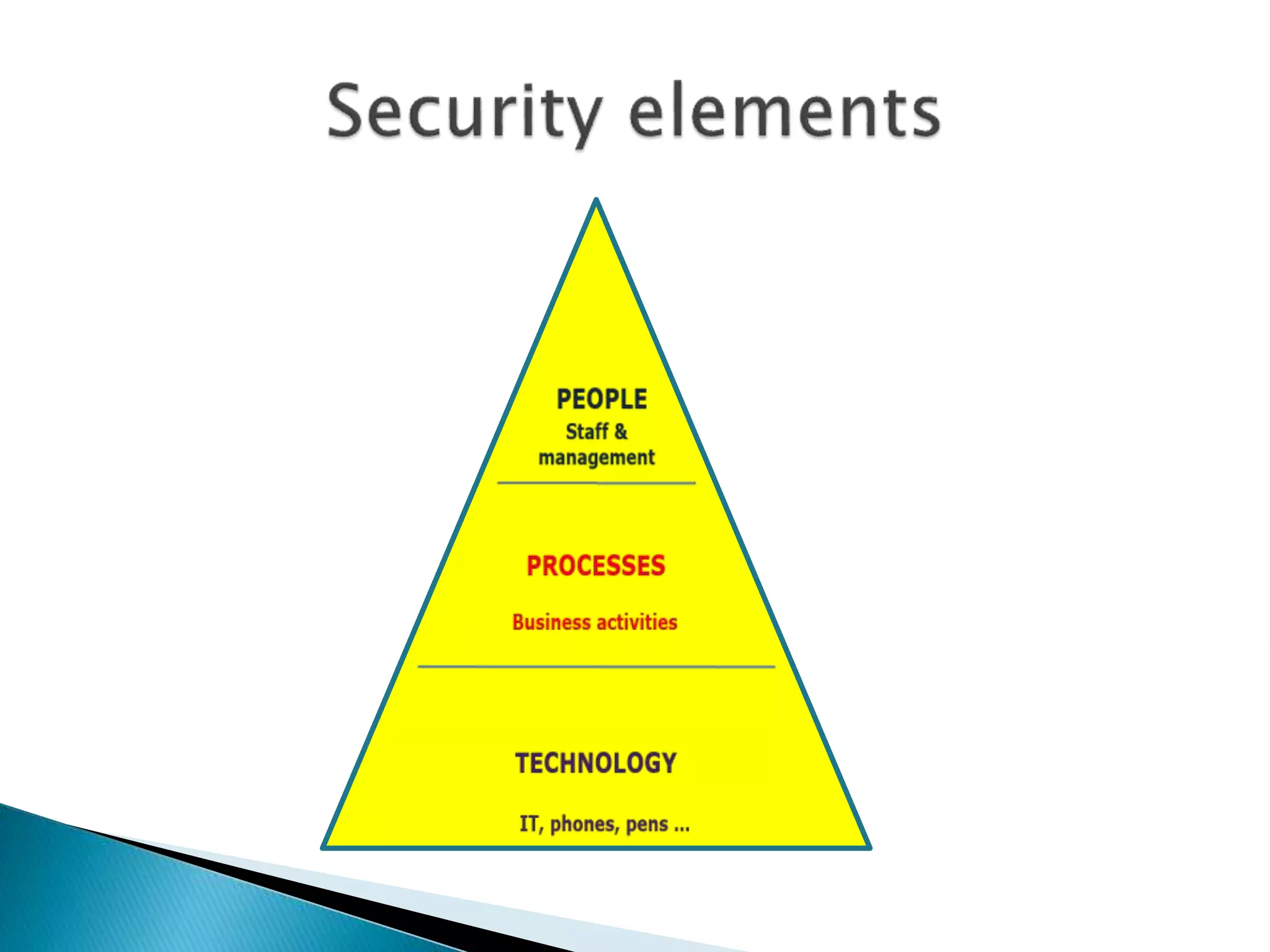 Security elements

PEOPLE
Staff & management

PROCESSES

Business activities

TECHNOLOGY

IT, phones, pens ...